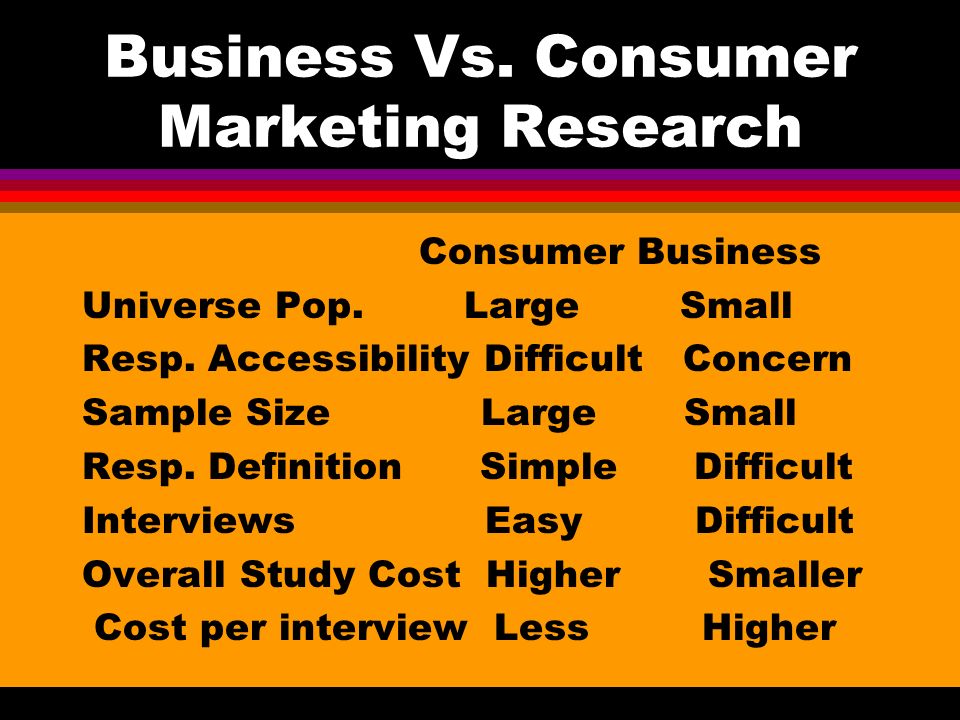 Business Vs. Consumer Marketing Research

| | Consumer | Business |
|---|---|---|
| Universe Pop. | Large | Small |
| Resp. Accessibility | Difficult | Concern |
| Sample Size | Large | Small |
| Resp. Definition | Simple | Difficult |
| Interviews | Easy | Difficult |
| Overall Study Cost | Higher | Smaller |
| Cost per interview | Less | Higher |